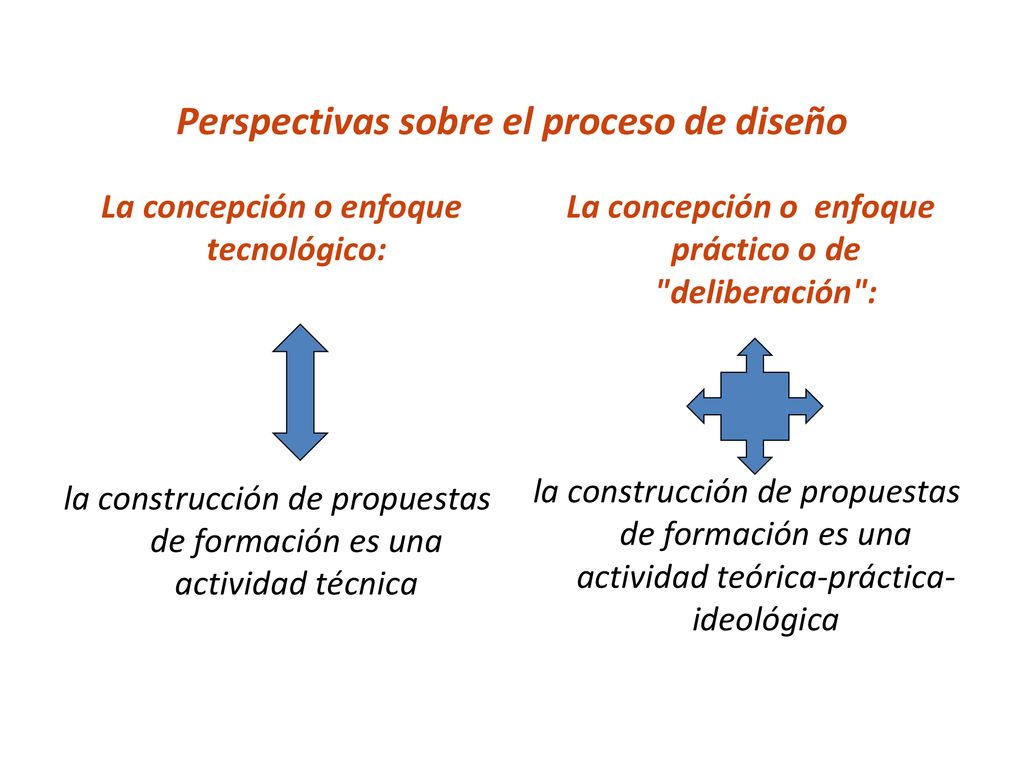 Perspectivas sobre el proceso de diseño

La concepción o enfoque tecnológico:

la construcción de propuestas de formación es una actividad técnica

La concepción o enfoque práctico o de "deliberación":

la construcción de propuestas de formación es una actividad teórica-práctica-ideológica